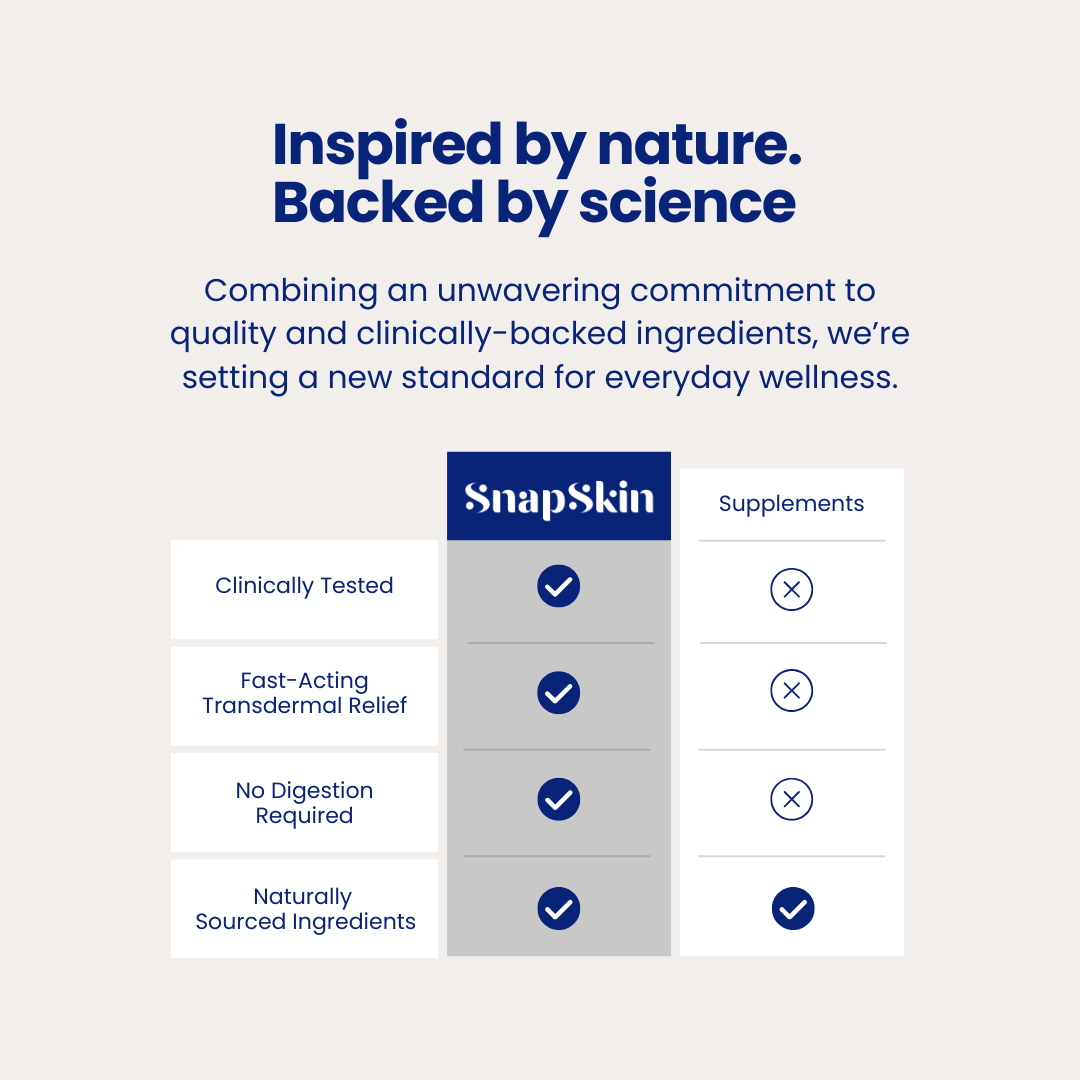 Inspired by nature.
Backed by science

Combining an unwavering commitment to quality and clinically-backed ingredients, we're setting a new standard for everyday wellness.

| | SnapSkin | Supplements |
|---|---|---|
| Clinically Tested | ✓ | ✗ |
| Fast-Acting Transdermal Relief | ✓ | ✗ |
| No Digestion Required | ✓ | ✗ |
| Naturally Sourced Ingredients | ✓ | ✓ |